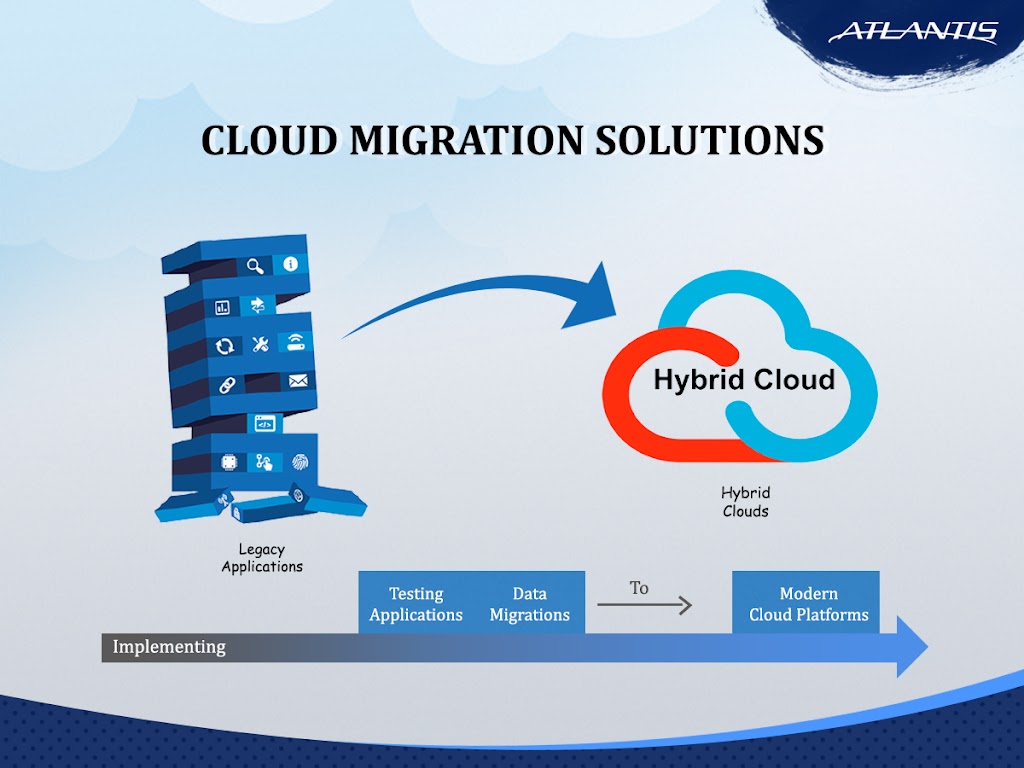 ATLANTIS

CLOUD MIGRATION SOLUTIONS

Hybrid Cloud

Hybrid Clouds

Legacy Applications

Testing Applications

Data Migrations

To

Modern Cloud Platforms

Implementing